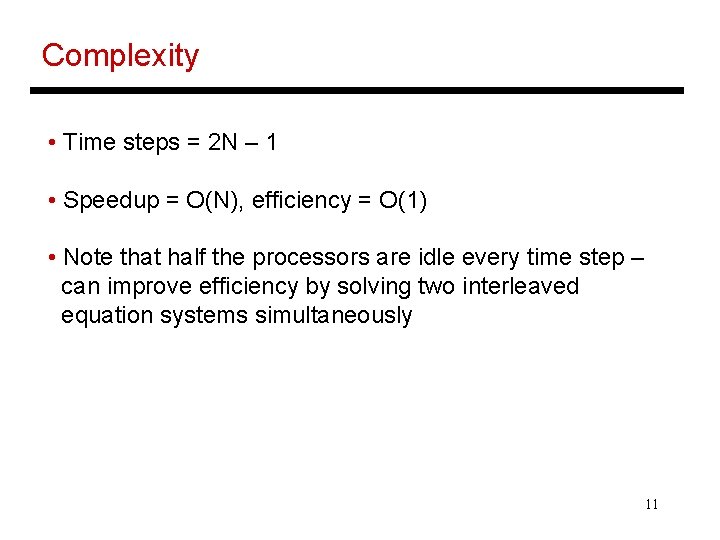 Complexity

• Time steps = 2N – 1

• Speedup = O(N), efficiency = O(1)

• Note that half the processors are idle every time step – can improve efficiency by solving two interleaved equation systems simultaneously

11